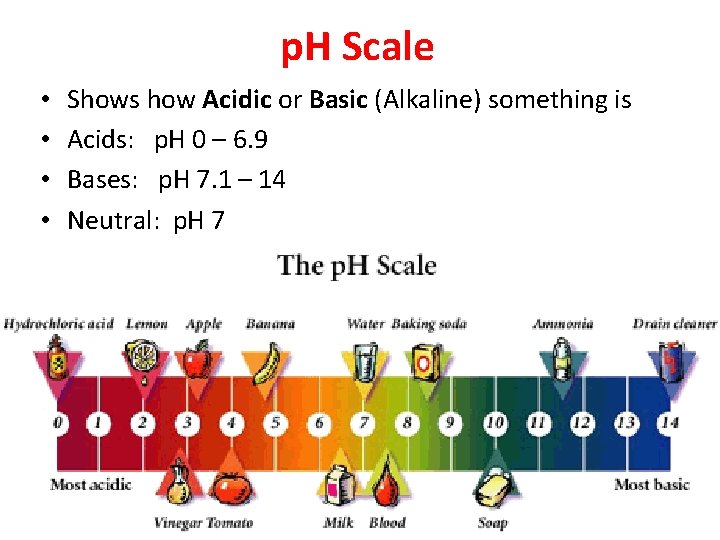 pH Scale

• Shows how **Acidic** or **Basic** (Alkaline) something is
• Acids: pH 0 – 6.9
• Bases: pH 7.1 – 14
• Neutral: pH 7

The pH Scale

Hydrochloric acid Lemon Apple Banana Water Baking soda Ammonia Drain cleaner

0 1 2 3 4 5 6 7 8 9 10 11 12 13 14

Most acidic Most basic

Vinegar Tomato Milk Blood Soap